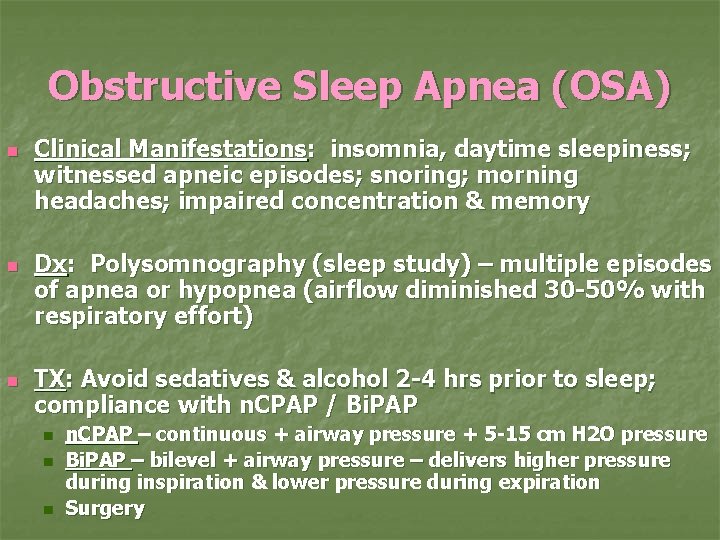 Obstructive Sleep Apnea (OSA)

- Clinical Manifestations: insomnia, daytime sleepiness; witnessed apneic episodes; snoring; morning headaches; impaired concentration & memory

- Dx: Polysomnography (sleep study) – multiple episodes of apnea or hypopnea (airflow diminished 30-50% with respiratory effort)

- TX: Avoid sedatives & alcohol 2-4 hrs prior to sleep; compliance with nCPAP / BiPAP
  - nCPAP – continuous + airway pressure + 5-15 cm H2O pressure
  - BiPAP – bilevel + airway pressure – delivers higher pressure during inspiration & lower pressure during expiration
  - Surgery